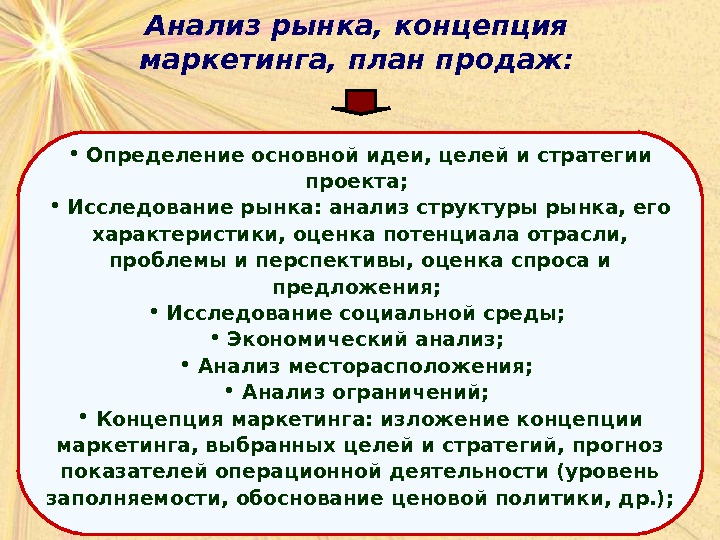 Анализ рынка, концепция маркетинга, план продаж:

• Определение основной идеи, целей и стратегии проекта;
• Исследование рынка: анализ структуры рынка, его характеристики, оценка потенциала отрасли, проблемы и перспективы, оценка спроса и предложения;
• Исследование социальной среды;
• Экономический анализ;
• Анализ месторасположения;
• Анализ ограничений;
• Концепция маркетинга: изложение концепции маркетинга, выбранных целей и стратегий, прогноз показателей операционной деятельности (уровень заполняемости, обоснование ценовой политики, др.);